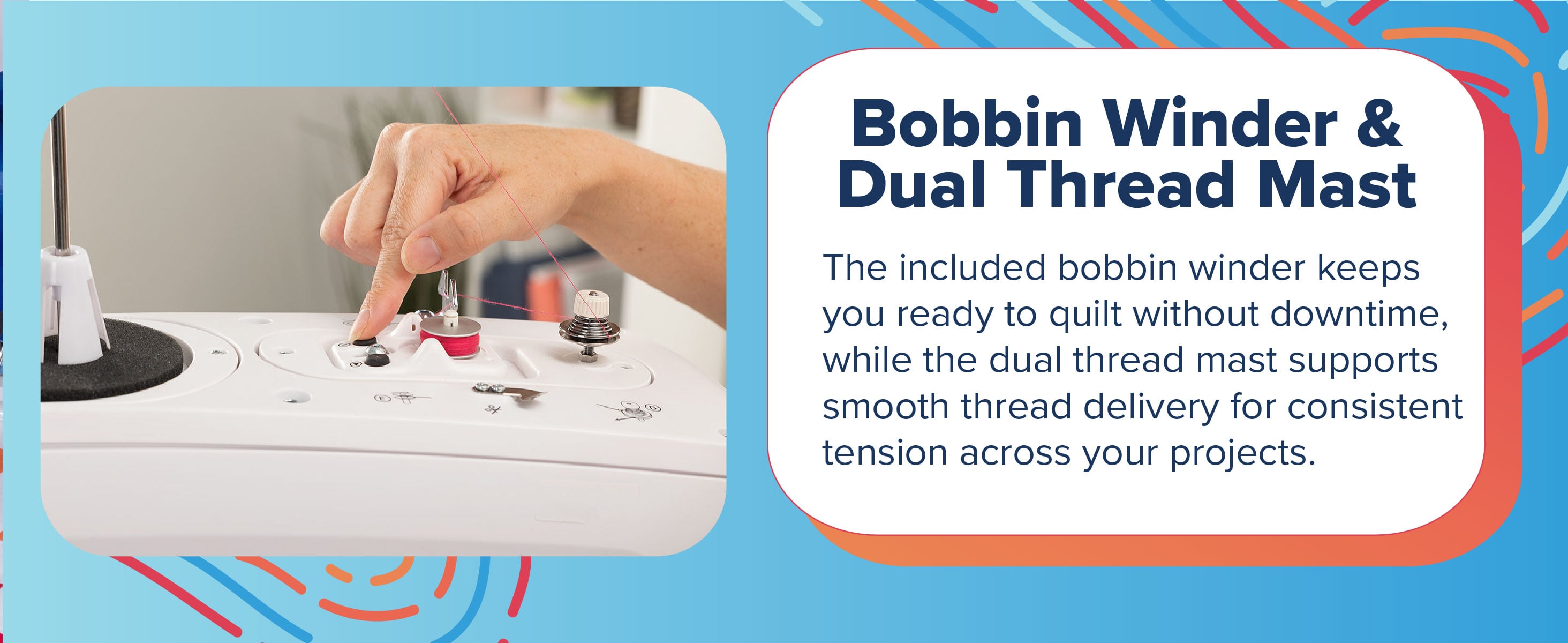 Bobbin Winder & Dual Thread Mast

The included bobbin winder keeps you ready to quilt without downtime, while the dual thread mast supports smooth thread delivery for consistent tension across your projects.